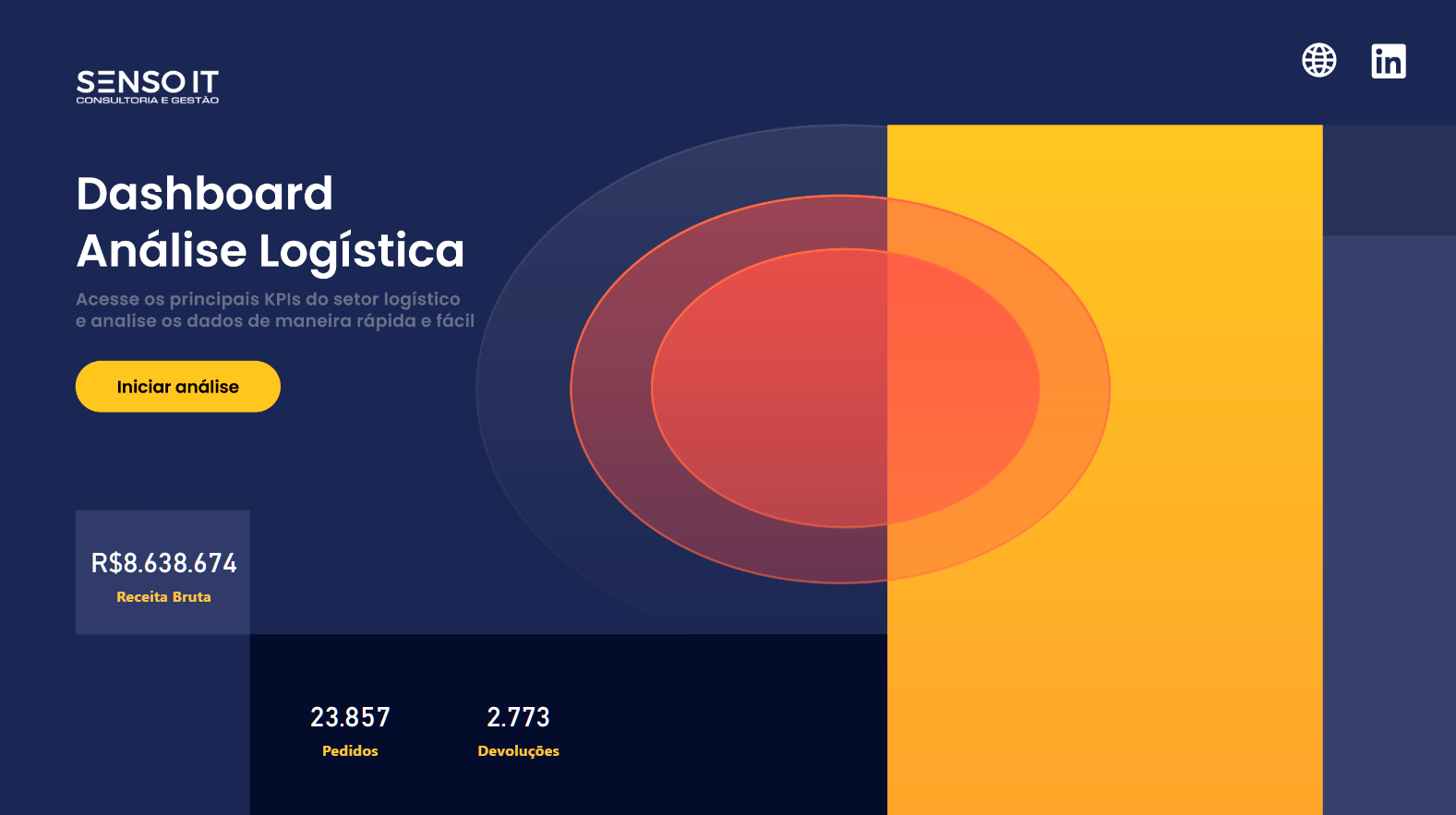 SENSO IT
CONSULTORIA E GESTÃO

in

Dashboard
Análise Logística

Acesse os principais KPIs do setor logístico e analise os dados de maneira rápida e fácil

Iniciar análise

R$8.638.674
Receita Bruta

23.857
Pedidos

2.773
Devoluções